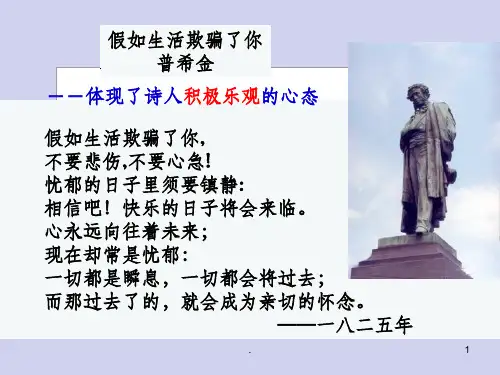 假如生活欺骗了你
普希金

——体现了诗人积极乐观的心态

假如生活欺骗了你，
不要悲伤,不要心急!
忧郁的日子里须要镇静:
相信吧！快乐的日子将会来临。
心永远向往着未来；
现在却常是忧郁：
一切都是瞬息，一切都会将过去；
而那过去了的，就会成为亲切的怀念。
——一八二五年

.

1